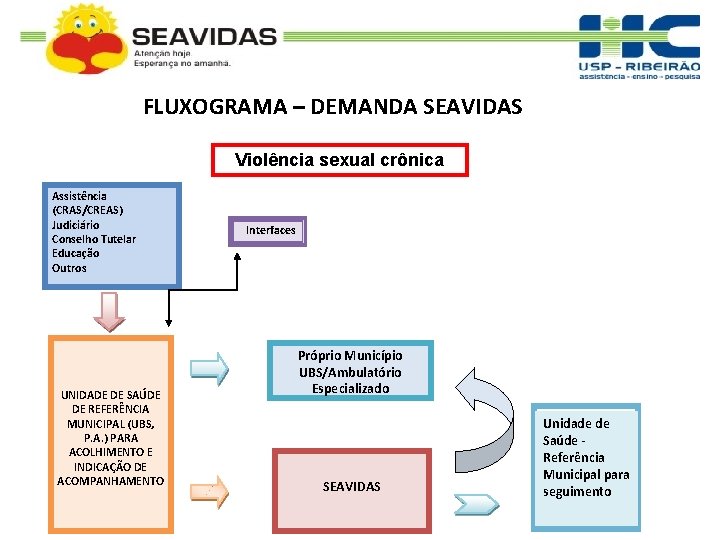 SEAVIDAS
Atenção hoje
Esperança no amanhã.

HC
USP - RIBEIRÃO
assistência - ensino - pesquisa

FLUXOGRAMA – DEMANDA SEAVIDAS

Violência sexual crônica

Assistência
(CRAS/CREAS)
Judiciário
Conselho Tutelar
Educação
Outros

Interfaces

UNIDADE DE SAÚDE DE REFERÊNCIA MUNICIPAL (UBS, P.A.) PARA ACOLHIMENTO E INDICAÇÃO DE ACOMPANHAMENTO

Próprio Município
UBS/Ambulatório
Especializado

SEAVIDAS

Unidade de Saúde - Referência Municipal para seguimento